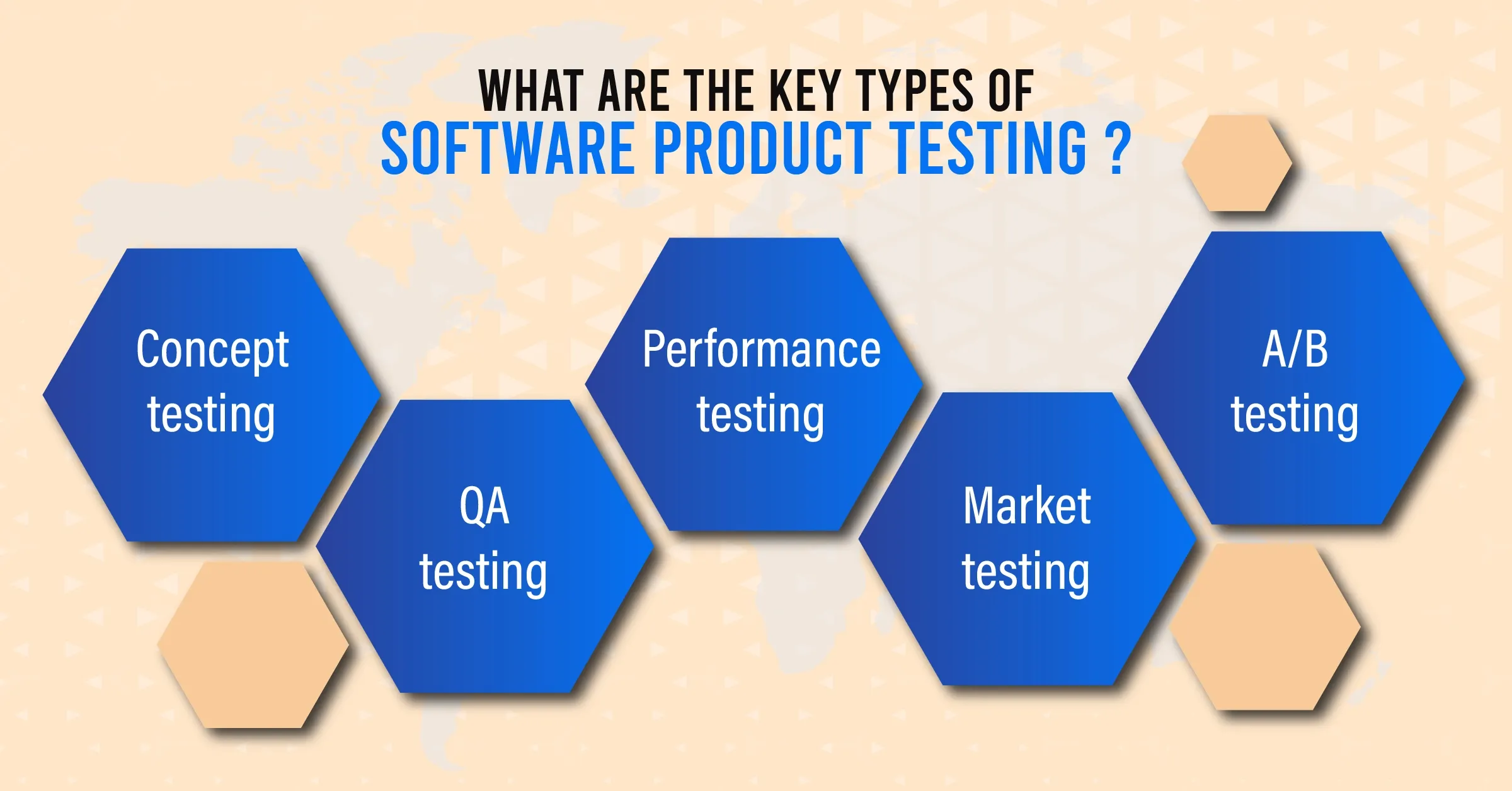 WHAT ARE THE KEY TYPES OF
SOFTWARE PRODUCT TESTING ?

Concept testing

QA testing

Performance testing

Market testing

A/B testing